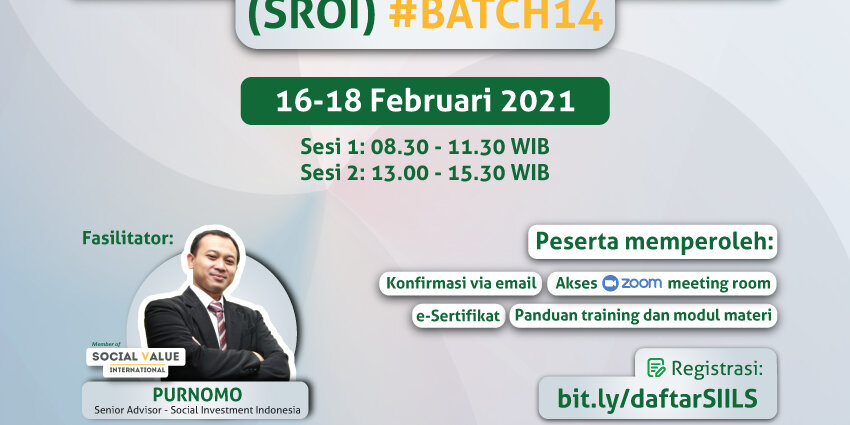 (SROI) #BATCH14

16-18 Februari 2021

Sesi 1: 08.30 - 11.30 WIB
Sesi 2: 13.00 - 15.30 WIB

Fasilitator:

Member of
SOCIAL VALUE
INTERNATIONAL

PURNOMO
Senior Advisor - Social Investment Indonesia

Peserta memperoleh:

Konfirmasi via email

Akses zoom meeting room

e-Sertifikat

Panduan training dan modul materi

Registrasi:
bit.ly/daftarSIILS